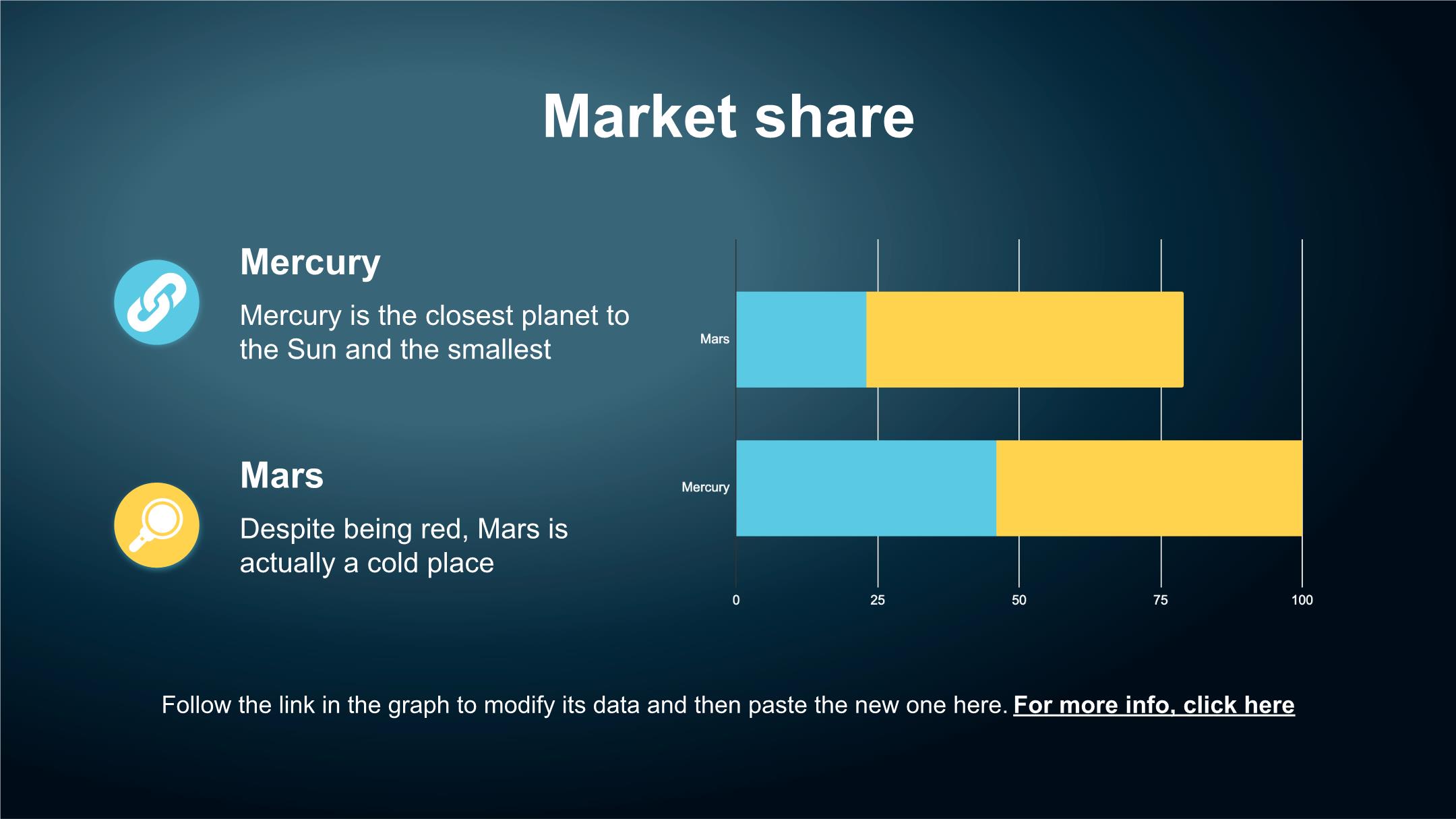 Market share

Mercury

Mercury is the closest planet to the Sun and the smallest

Mars

Despite being red, Mars is actually a cold place

Mars

Mercury

0
25
50
75
100

Follow the link in the graph to modify its data and then paste the new one here. For more info, click here